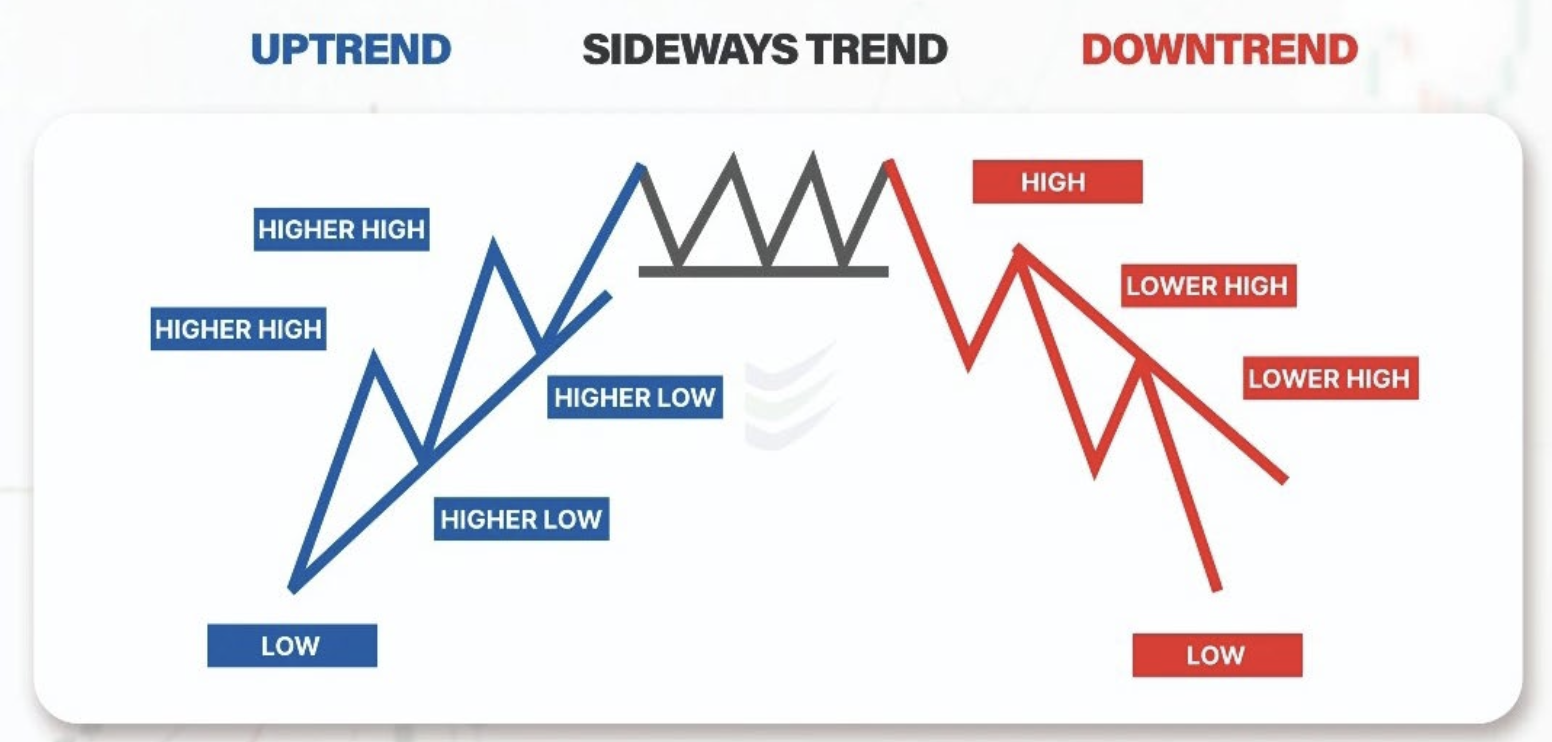 UPTREND SIDEWAYS TREND DOWNTREND

HIGHER HIGH

HIGHER HIGH

HIGHER LOW

HIGHER LOW

LOW

HIGH

LOWER HIGH

LOWER HIGH

LOW